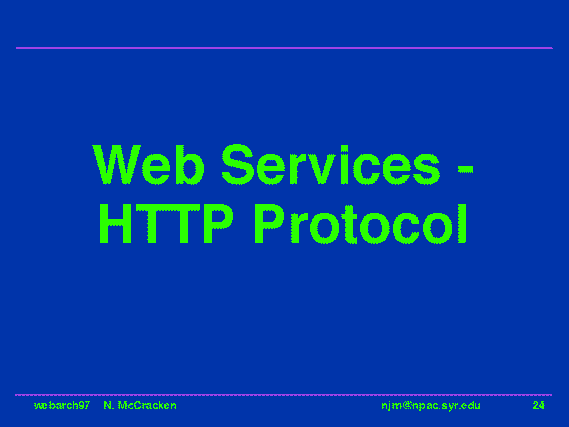 Web Services - HTTP Protocol

webarch97 N. McCracken njm@npac.syr.edu 24